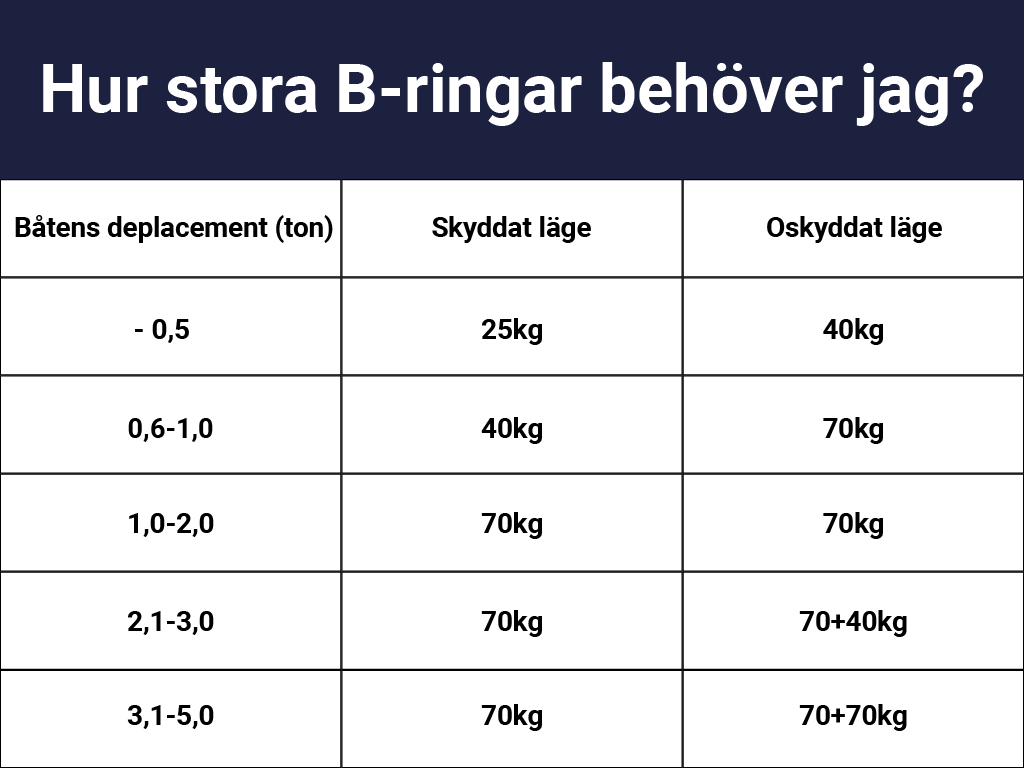 Hur stora B-ringar behöver jag?

| Båtens deplacement (ton) | Skyddat läge | Oskyddat läge |
|---|---|---|
| - 0,5 | 25kg | 40kg |
| 0,6-1,0 | 40kg | 70kg |
| 1,0-2,0 | 70kg | 70kg |
| 2,1-3,0 | 70kg | 70+40kg |
| 3,1-5,0 | 70kg | 70+70kg |